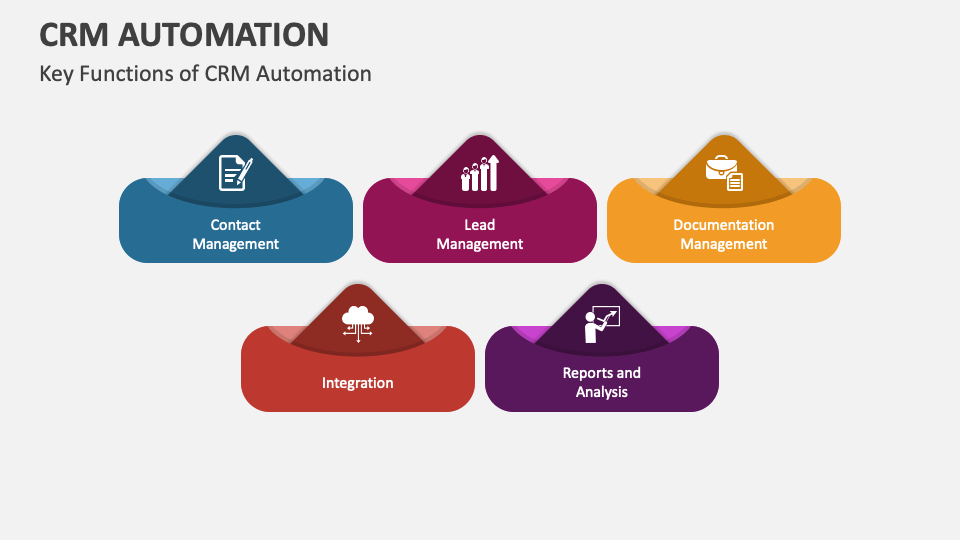 CRM AUTOMATION

Key Functions of CRM Automation

Contact Management

Lead Management

Documentation Management

Integration

Reports and Analysis